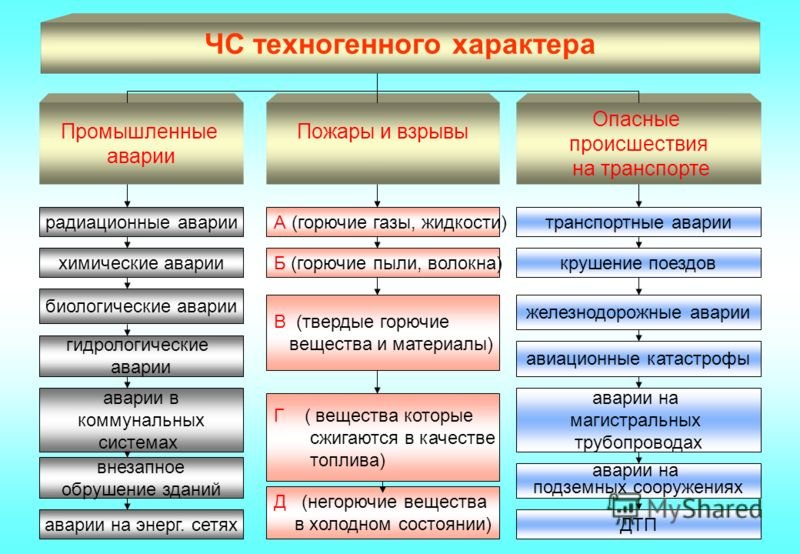 ЧС техногенного характера

Промышленные аварии

радиационные аварии

химические аварии

биологические аварии

гидрологические аварии

аварии в коммунальных системах

внезапное обрушение зданий

аварии на энерг. сетях

Пожары и взрывы

А (горючие газы, жидкости)

Б (горючие пыли, волокна)

В (твердые горючие вещества и материалы)

Г ( вещества которые сжигаются в качестве топлива)

Д (негорючие вещества в холодном состоянии)

Опасные происшествия на транспорте

транспортные аварии

крушение поездов

железнодорожные аварии

авиационные катастрофы

аварии на магистральных трубопроводах

аварии на подземных сооружениях

ДТП

MyShared